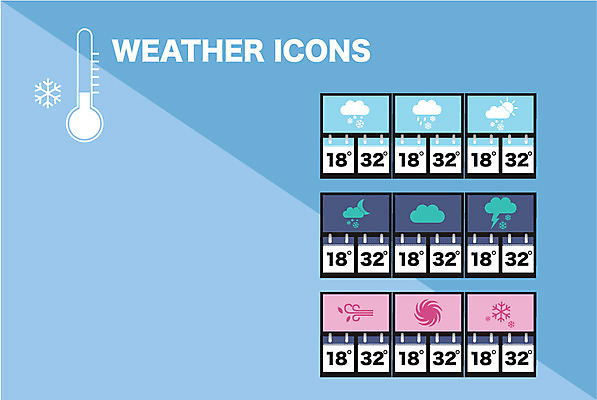 WEATHER ICONS

18° 32°
18° 32°
18° 32°
18° 32°
18° 32°
18° 32°
18° 32°
18° 32°
18° 32°